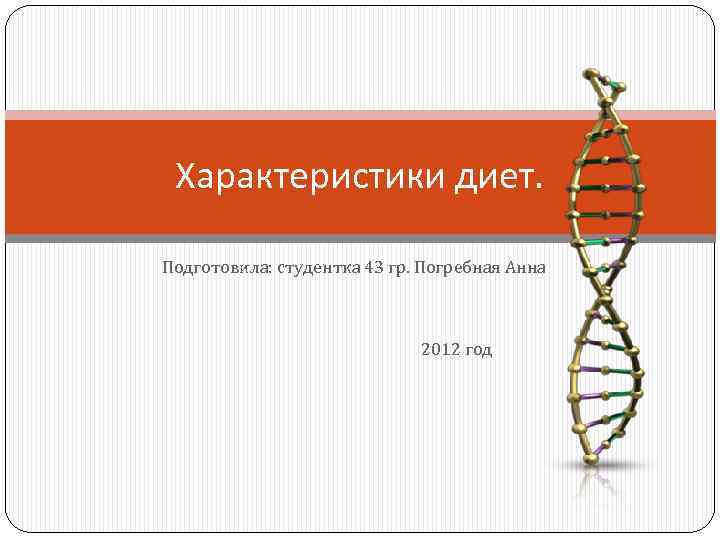 Характеристики диет.

Подготовила: студентка 43 гр. Погребная Анна

2012 год